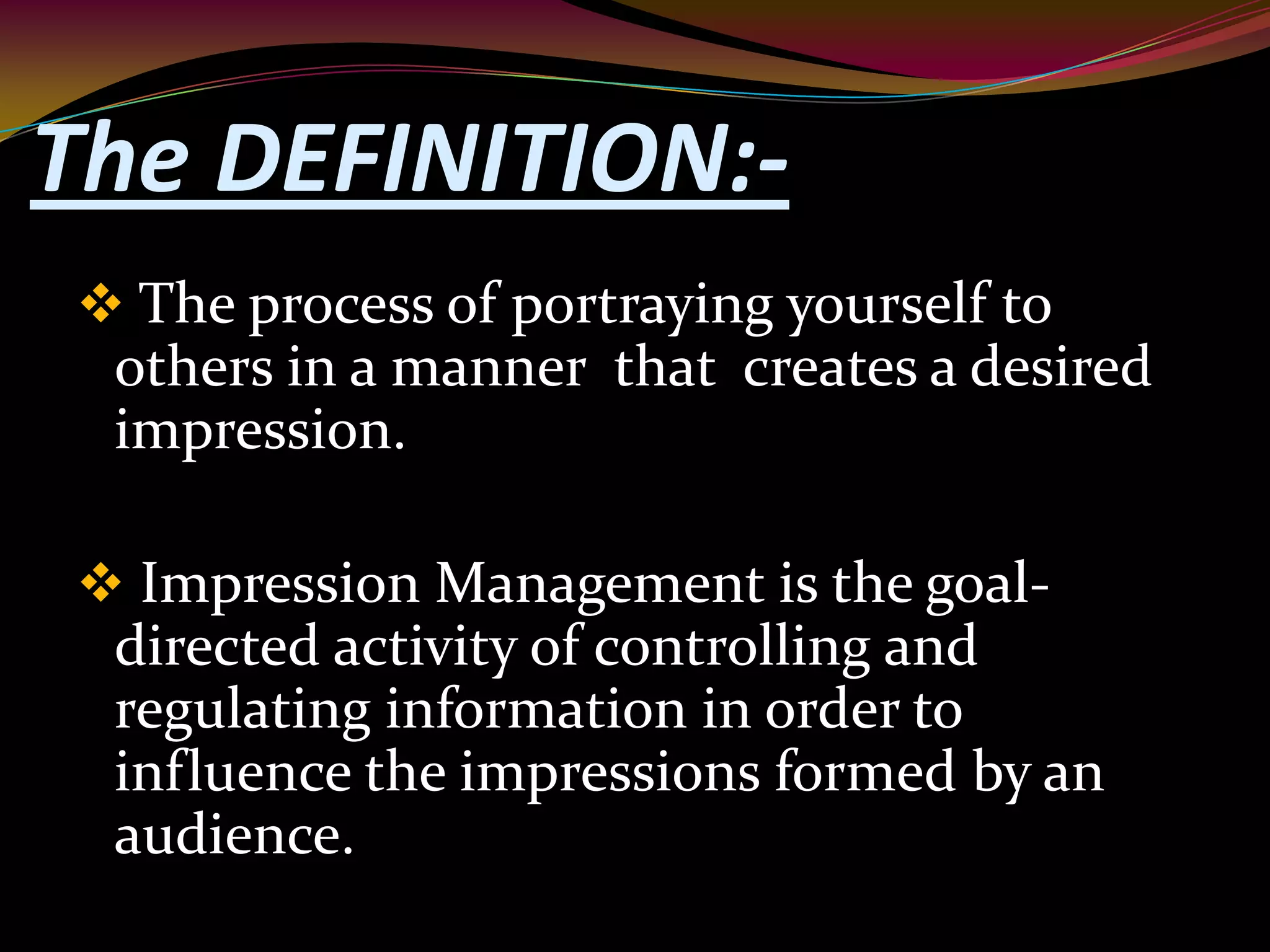 The DEFINITION:-

❖ The process of portraying yourself to others in a manner that creates a desired impression.

❖ Impression Management is the goal-directed activity of controlling and regulating information in order to influence the impressions formed by an audience.